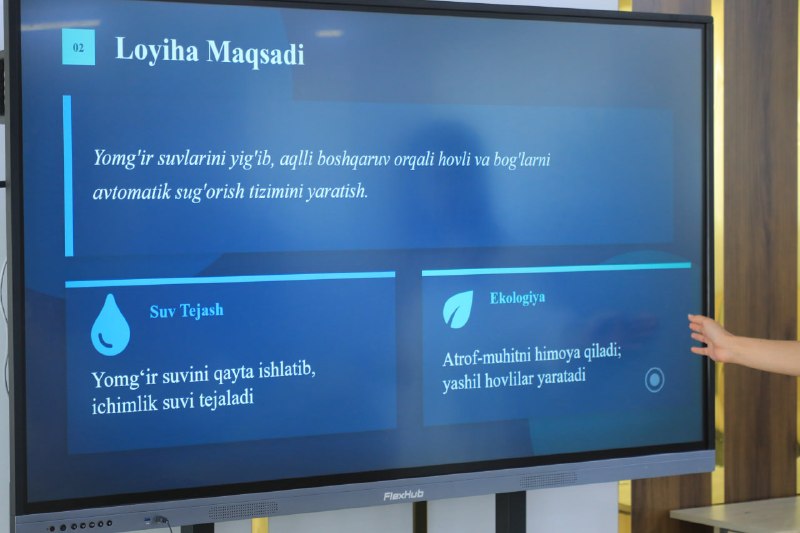 02

Loyiha Maqsadi

Yomg'ir suvlarini yig'ib, aqlli boshqaruv orqali hovli va bog'larni avtomatik sug'orish tizimini yaratish.

Suv Tejash

Yomg‘ir suvini qayta ishlatib, ichimlik suvi tejaladi

Ekologiya

Atrof-muhitni himoya qiladi; yashil hovlilar yaratadi

FlexHub